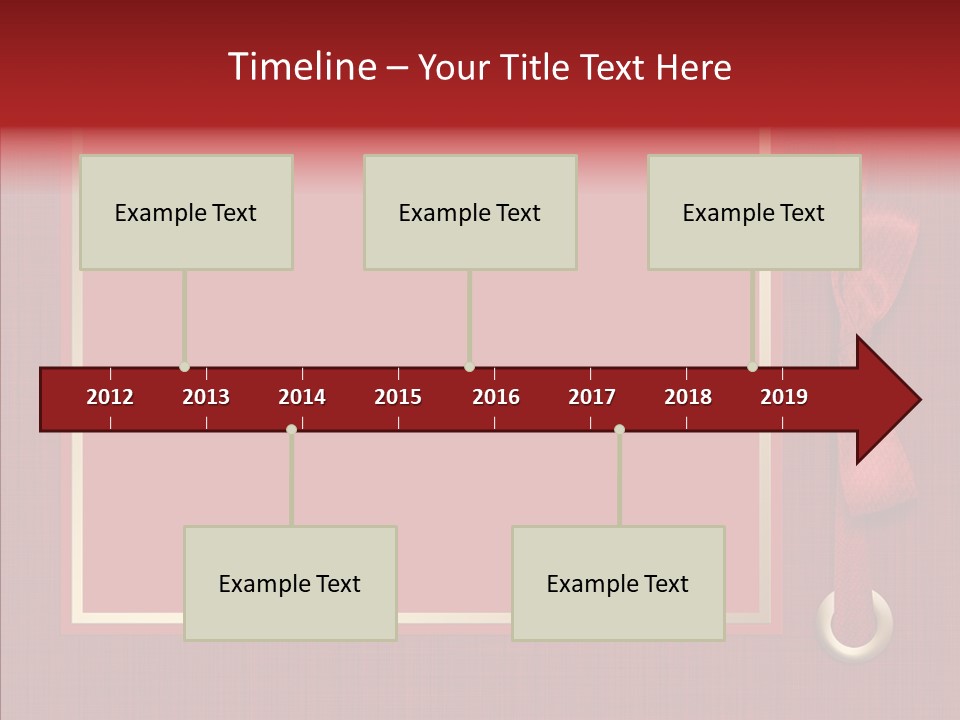 Timeline – Your Title Text Here

Example Text

Example Text

Example Text

2012 2013 2014 2015 2016 2017 2018 2019

Example Text

Example Text